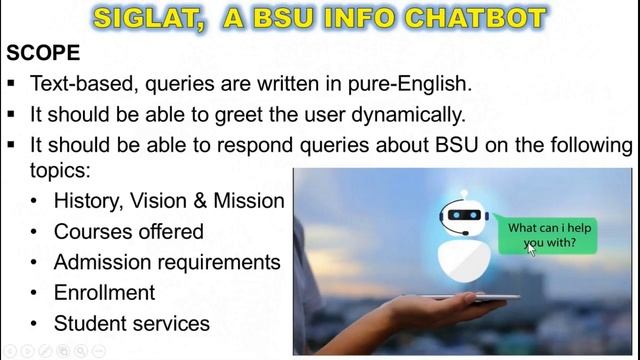 SIGLAT, A BSU INFO CHATBOT

SCOPE

▪ Text-based, queries are written in pure-English.
▪ It should be able to greet the user dynamically.
▪ It should be able to respond queries about BSU on the following topics:
• History, Vision & Mission
• Courses offered
• Admission requirements
• Enrollment
• Student services

What can i help you with?